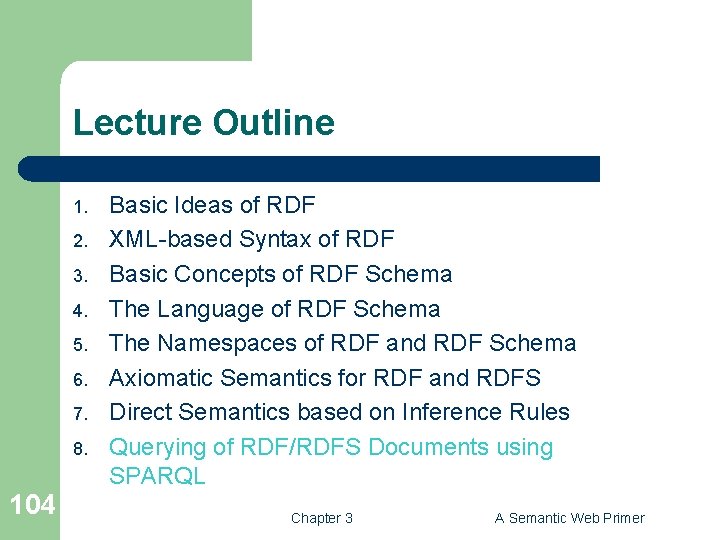 Lecture Outline

1. Basic Ideas of RDF
2. XML-based Syntax of RDF
3. Basic Concepts of RDF Schema
4. The Language of RDF Schema
5. The Namespaces of RDF and RDF Schema
6. Axiomatic Semantics for RDF and RDFS
7. Direct Semantics based on Inference Rules
8. Querying of RDF/RDFS Documents using SPARQL

104

Chapter 3

A Semantic Web Primer